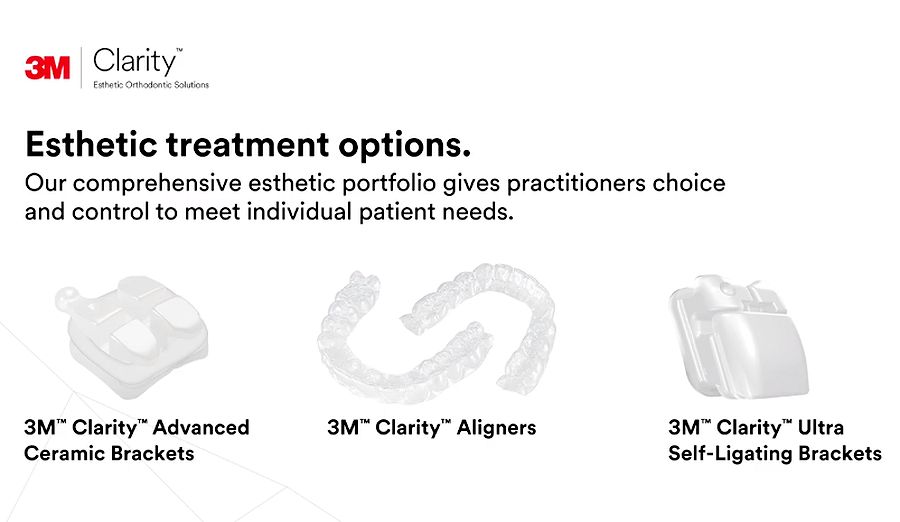 3M Clarity™
Esthetic Orthodontic Solutions

Esthetic treatment options.

Our comprehensive esthetic portfolio gives practitioners choice and control to meet individual patient needs.

3M™ Clarity™ Advanced Ceramic Brackets

3M™ Clarity™ Aligners

3M™ Clarity™ Ultra Self-Ligating Brackets